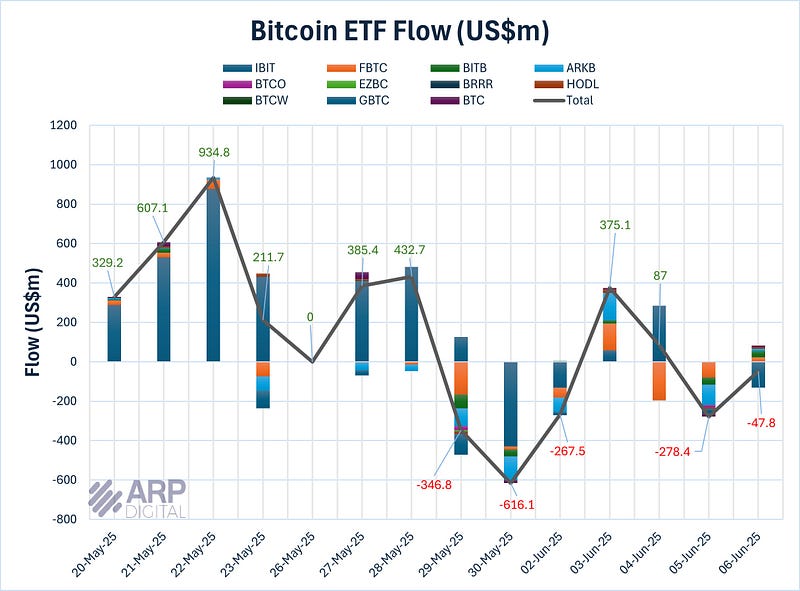 Bitcoin ETF Flow (US$m)

IBIT FBTC BITB ARKB
BTCO EZBC BRRR HODL
BTCW GBTC BTC Total

Flow (US$m)

1200
1000
800
600
400
200
0
-200
-400
-600
-800

329.2
607.1
934.8
211.7
0
385.4
432.7
-346.8
-616.1
-267.5
375.1
87
-278.4
-47.8

ARP DIGITAL

20-May-25
21-May-25
22-May-25
23-May-25
26-May-25
27-May-25
28-May-25
29-May-25
30-May-25
02-Jun-25
03-Jun-25
04-Jun-25
05-Jun-25
06-Jun-25